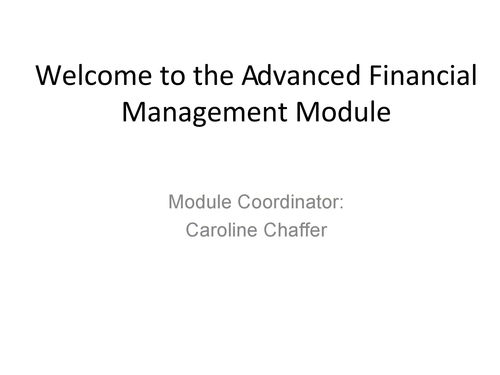 Welcome to the Advanced Financial Management Module

Module Coordinator:
Caroline Chaffer